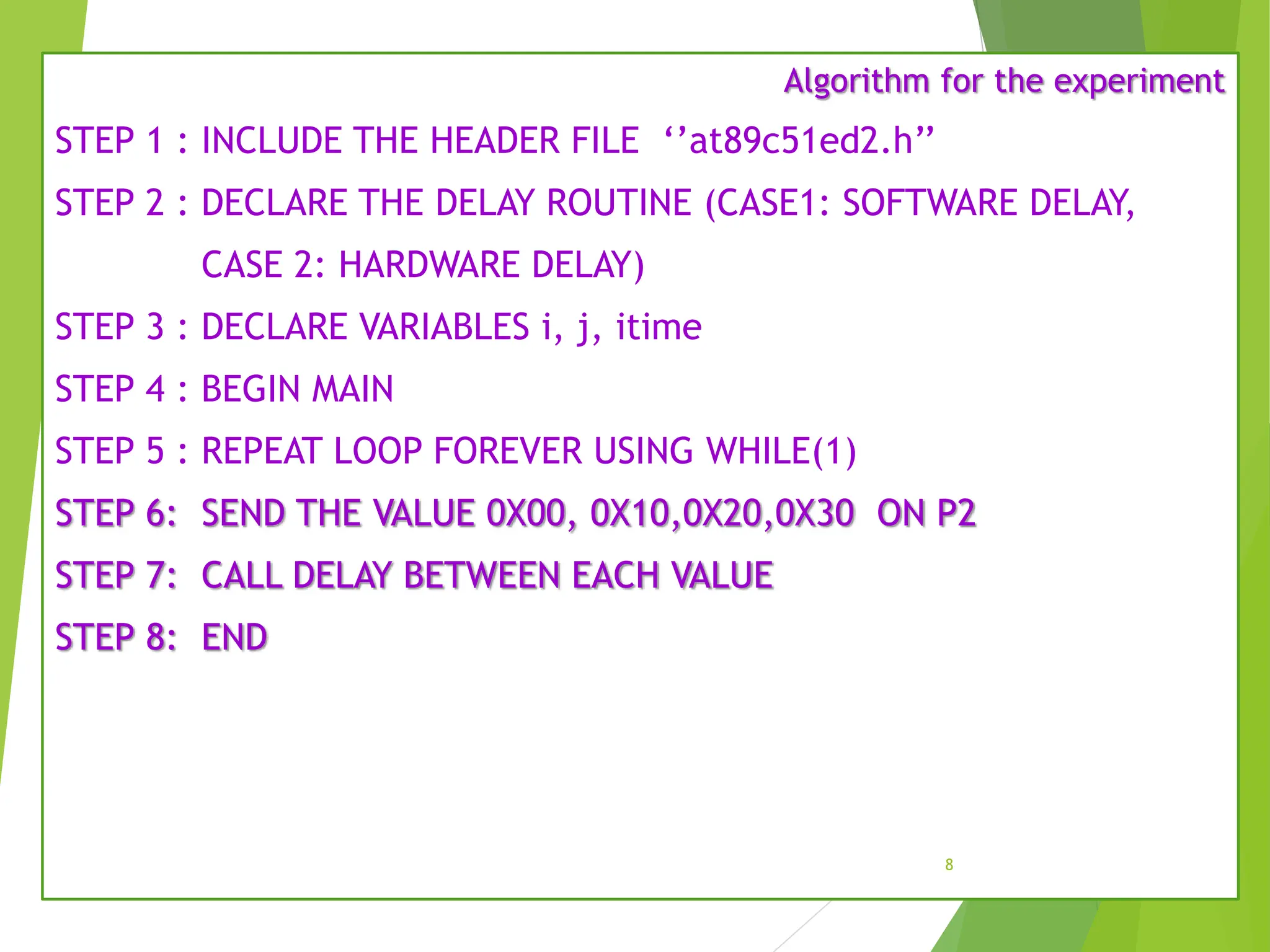 Algorithm for the experiment

STEP 1 : INCLUDE THE HEADER FILE ‘’at89c51ed2.h”

STEP 2 : DECLARE THE DELAY ROUTINE (CASE1: SOFTWARE DELAY, CASE 2: HARDWARE DELAY)

STEP 3 : DECLARE VARIABLES i, j, itime

STEP 4 : BEGIN MAIN

STEP 5 : REPEAT LOOP FOREVER USING WHILE(1)

STEP 6: SEND THE VALUE 0X00, 0X10,0X20,0X30 ON P2

STEP 7: CALL DELAY BETWEEN EACH VALUE

STEP 8: END

8